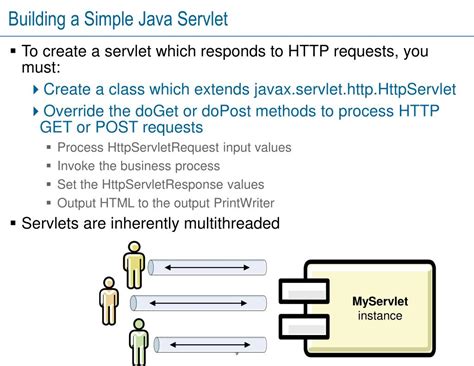 Building a Simple Java Servlet

▪ To create a servlet which responds to HTTP requests, you must:

▸ Create a class which extends javax.servlet.http.HttpServlet

▸ Override the doGet or doPost methods to process HTTP GET or POST requests

▪ Process HttpServletRequest input values

▪ Invoke the business process

▪ Set the HttpServletResponse values

▪ Output HTML to the output PrintWriter

▪ Servlets are inherently multithreaded

MyServlet instance